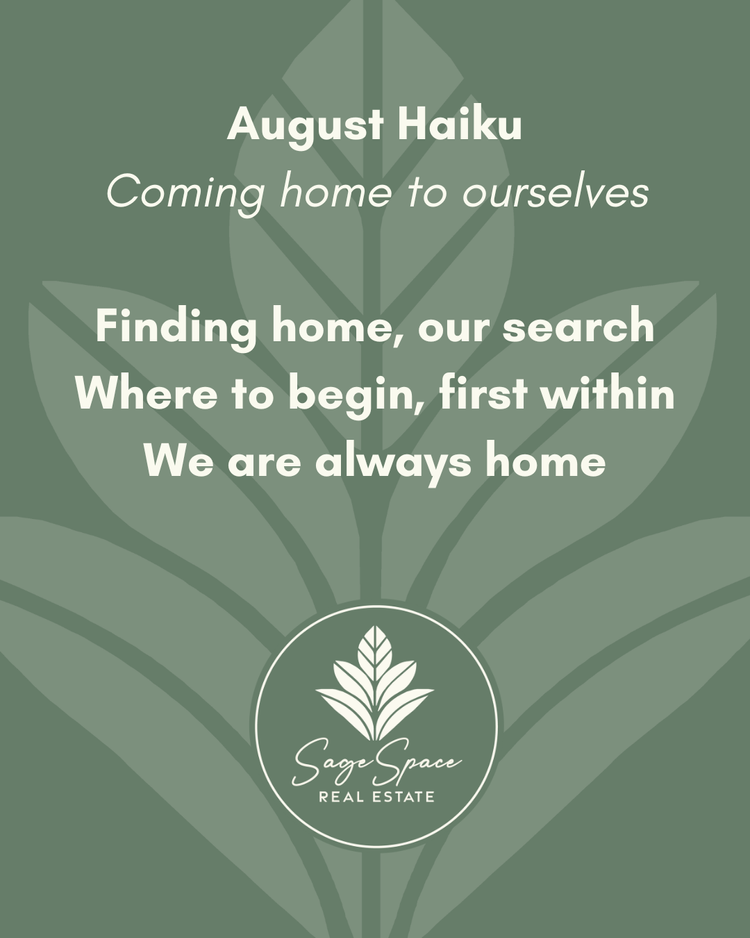 August Haiku
Coming home to ourselves

Finding home, our search
Where to begin, first within
We are always home

Sage Space
REAL ESTATE